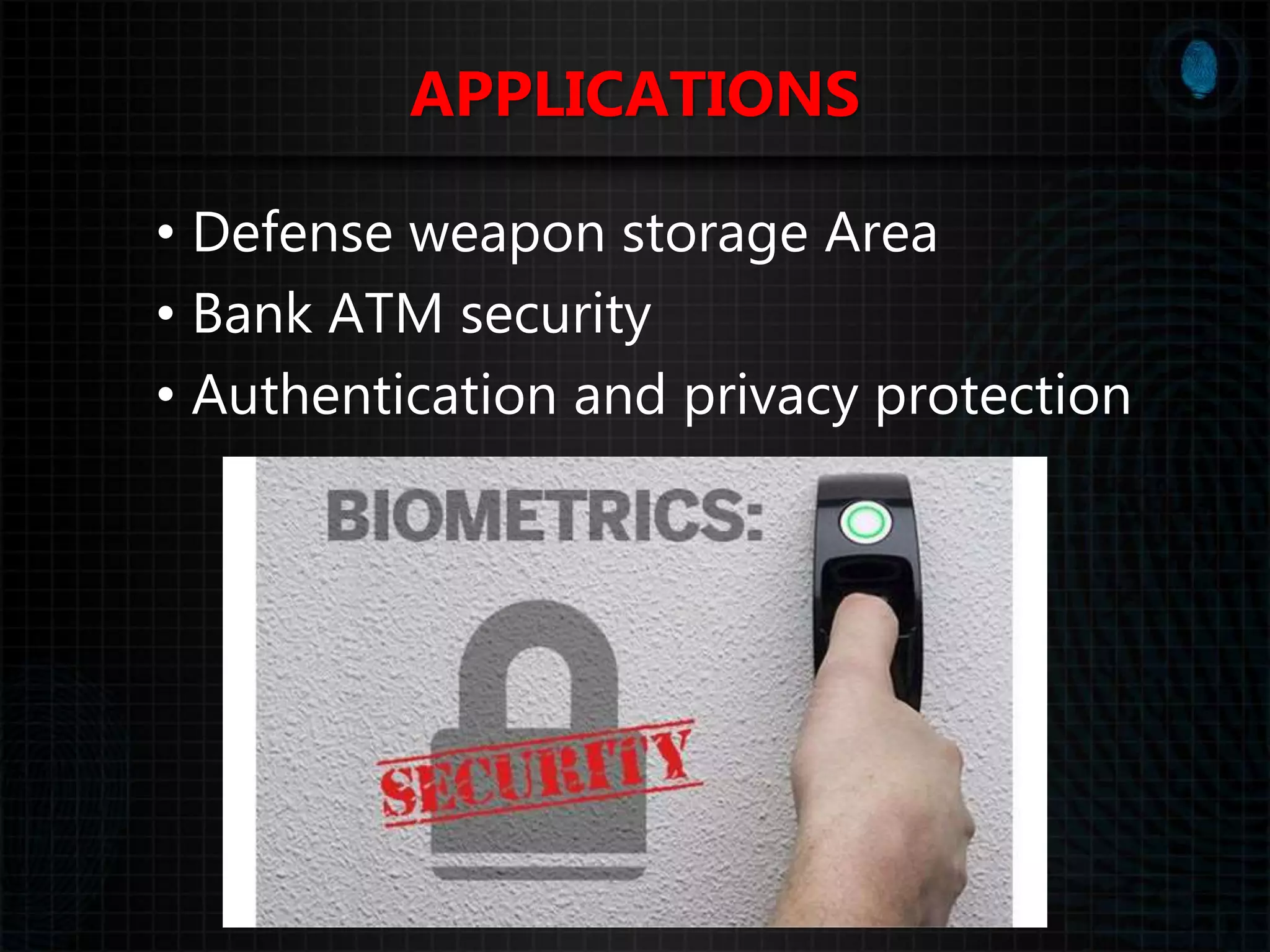 APPLICATIONS

• Defense weapon storage Area
• Bank ATM security
• Authentication and privacy protection

BIOMETRICS:

SECURITY